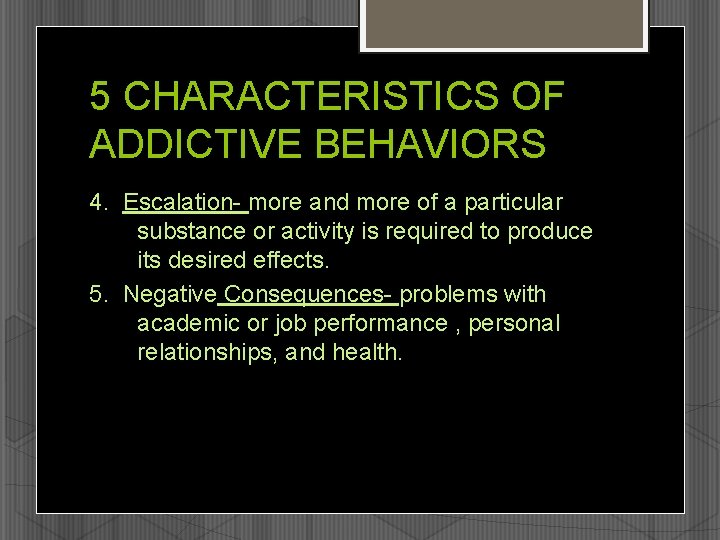 5 CHARACTERISTICS OF ADDICTIVE BEHAVIORS

4. Escalation- more and more of a particular substance or activity is required to produce its desired effects.

5. Negative Consequences- problems with academic or job performance , personal relationships, and health.